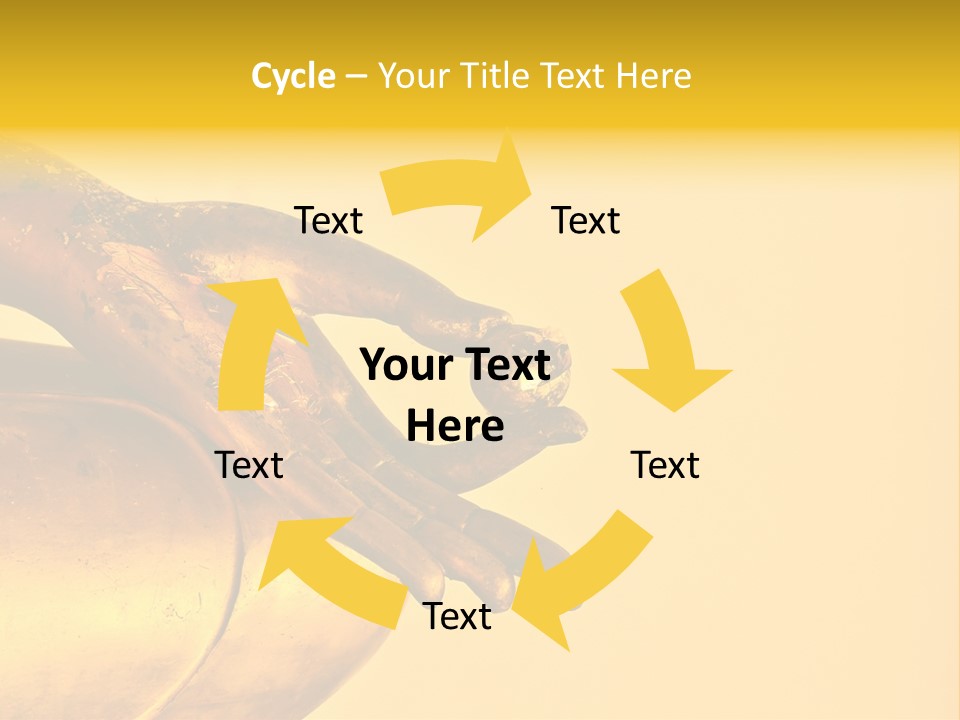 Cycle – Your Title Text Here

Text

Text

Your Text Here

Text

Text

Text